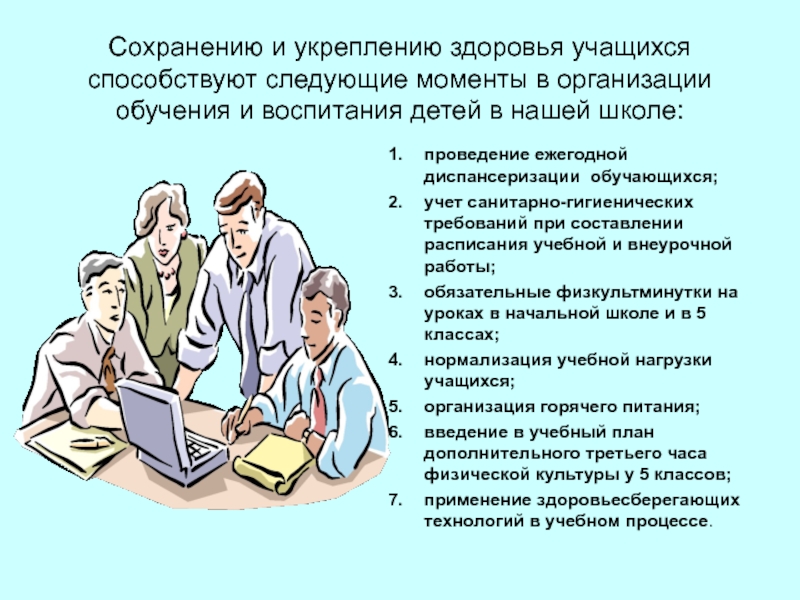 Сохранению и укреплению здоровья учащихся способствуют следующие моменты в организации обучения и воспитания детей в нашей школе:

1. проведение ежегодной диспансеризации обучающихся;
2. учет санитарно-гигиенических требований при составлении расписания учебной и внеурочной работы;
3. обязательные физкультминутки на уроках в начальной школе и в 5 классах;
4. нормализация учебной нагрузки учащихся;
5. организация горячего питания;
6. введение в учебный план дополнительного третьего часа физической культуры у 5 классов;
7. применение здоровьесберегающих технологий в учебном процессе.